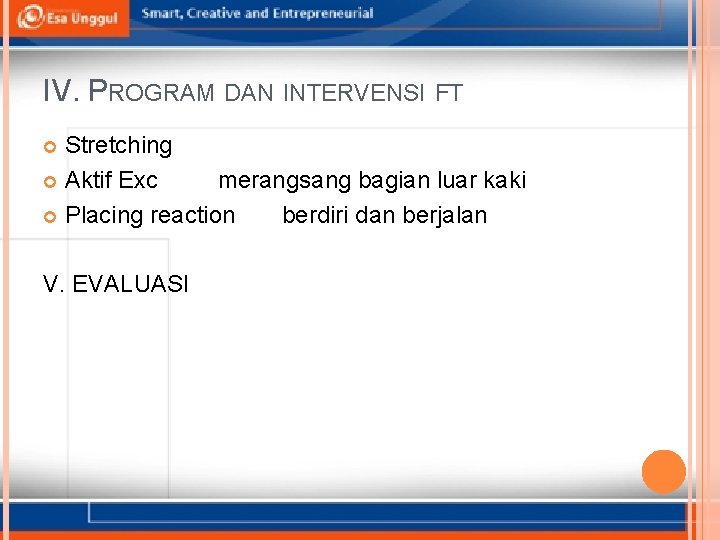 Esa Unggul Smart, Creative and Entrepreneurial

IV. PROGRAM DAN INTERVENSI FT

• Stretching
• Aktif Exc merangsang bagian luar kaki
• Placing reaction berdiri dan berjalan

V. EVALUASI